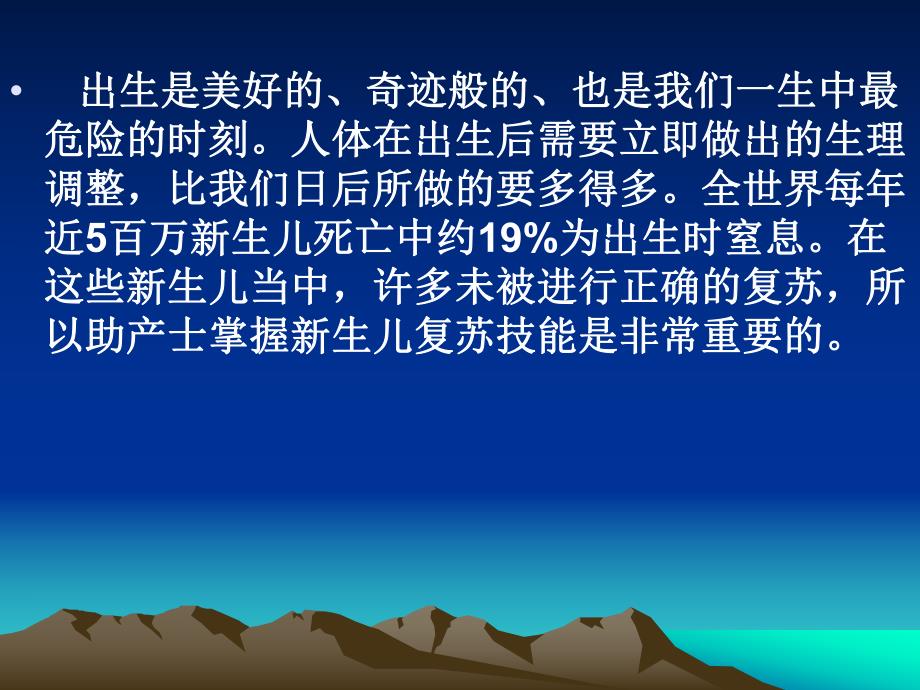 • 出生是美好的、奇迹般的、也是我们一生中最危险的时刻。人体在出生后需要立即做出的生理调整，比我们日后所做的要多得多。全世界每年近5百万新生儿死亡中约19%为出生时窒息。在这些新生儿当中，许多未被进行正确的复苏，所以助产士掌握新生儿复苏技能是非常重要的。